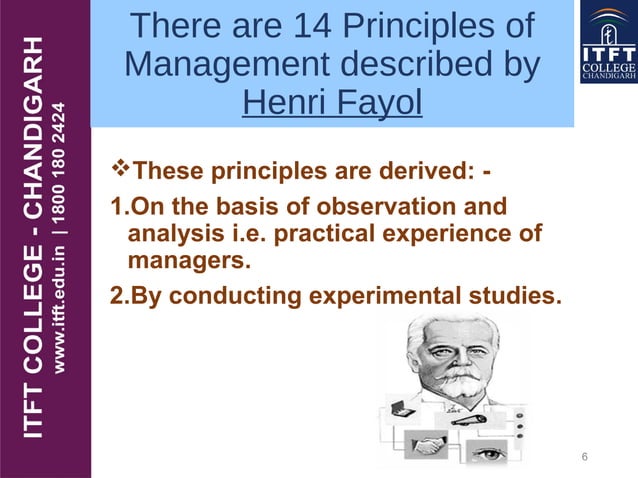 ITFT COLLEGE - CHANDIGARH
www.itft.edu.in | 1800 180 2424

There are 14 Principles of Management described by Henri Fayol

ITFT COLLEGE CHANDIGARH

❖These principles are derived: -

1.On the basis of observation and analysis i.e. practical experience of managers.

2.By conducting experimental studies.

6